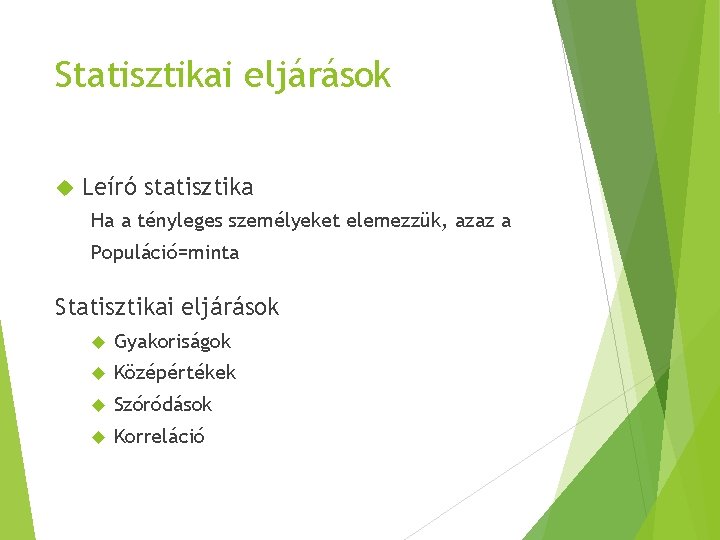 Statisztikai eljárások

Leíró statisztika

Ha a tényleges személyeket elemezzük, azaz a Populáció=minta

Statisztikai eljárások

Gyakoriságok

Középértékek

Szóródások

Korreláció